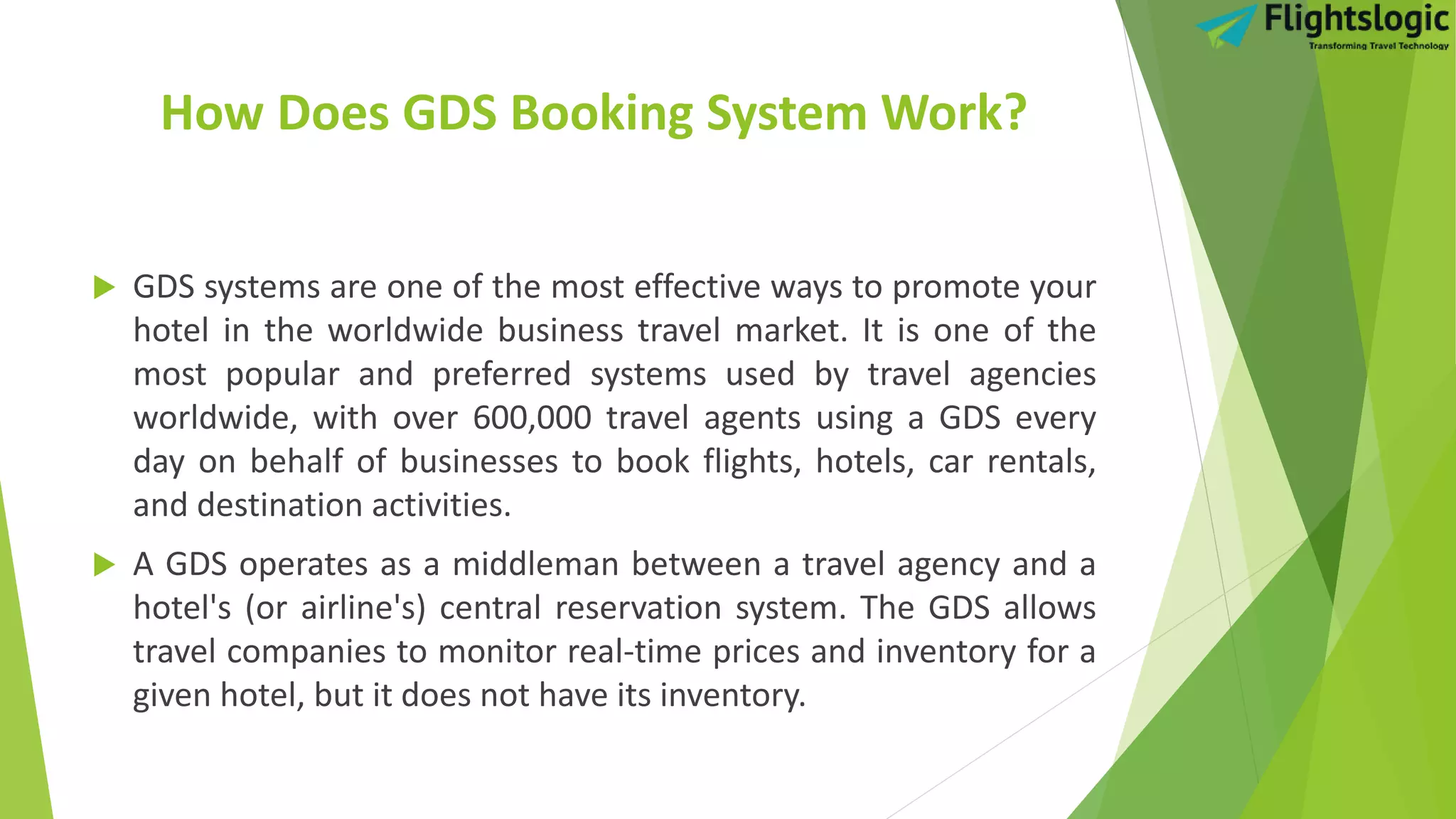 Flightslogic
Transforming Travel Technology

How Does GDS Booking System Work?

GDS systems are one of the most effective ways to promote your hotel in the worldwide business travel market. It is one of the most popular and preferred systems used by travel agencies worldwide, with over 600,000 travel agents using a GDS every day on behalf of businesses to book flights, hotels, car rentals, and destination activities.

A GDS operates as a middleman between a travel agency and a hotel's (or airline's) central reservation system. The GDS allows travel companies to monitor real-time prices and inventory for a given hotel, but it does not have its inventory.